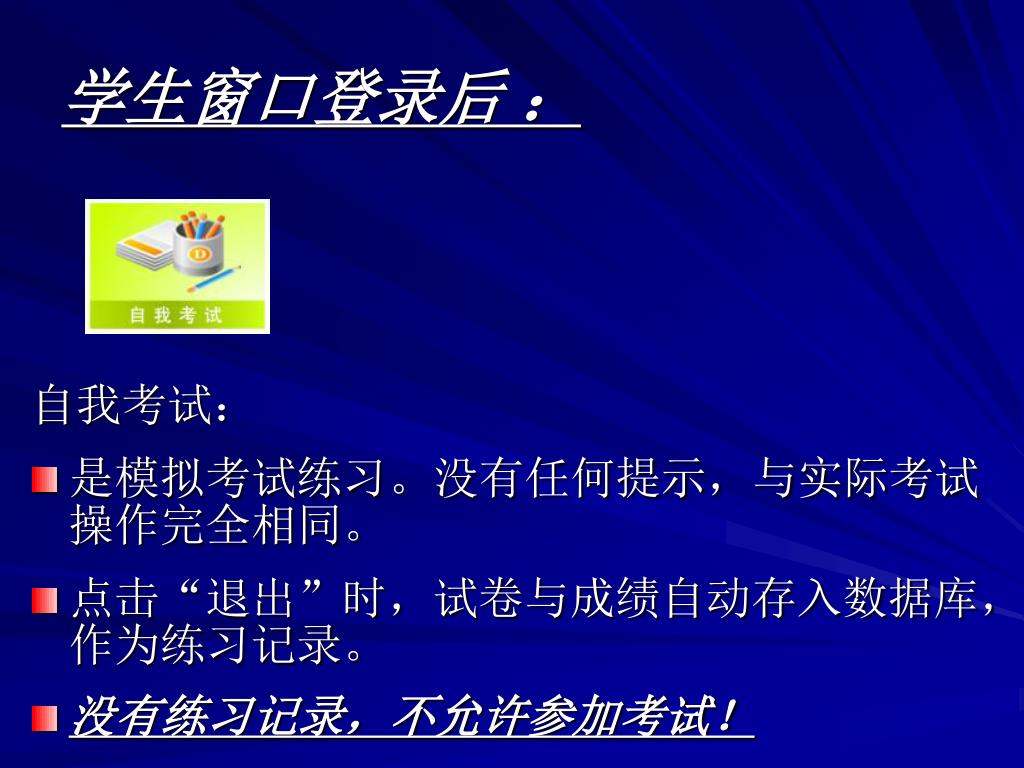 学生窗口登录后：

自我考试

自我考试：

是模拟考试练习。没有任何提示，与实际考试操作完全相同。

点击“退出”时，试卷与成绩自动存入数据库，作为练习记录。

没有练习记录，不允许参加考试！